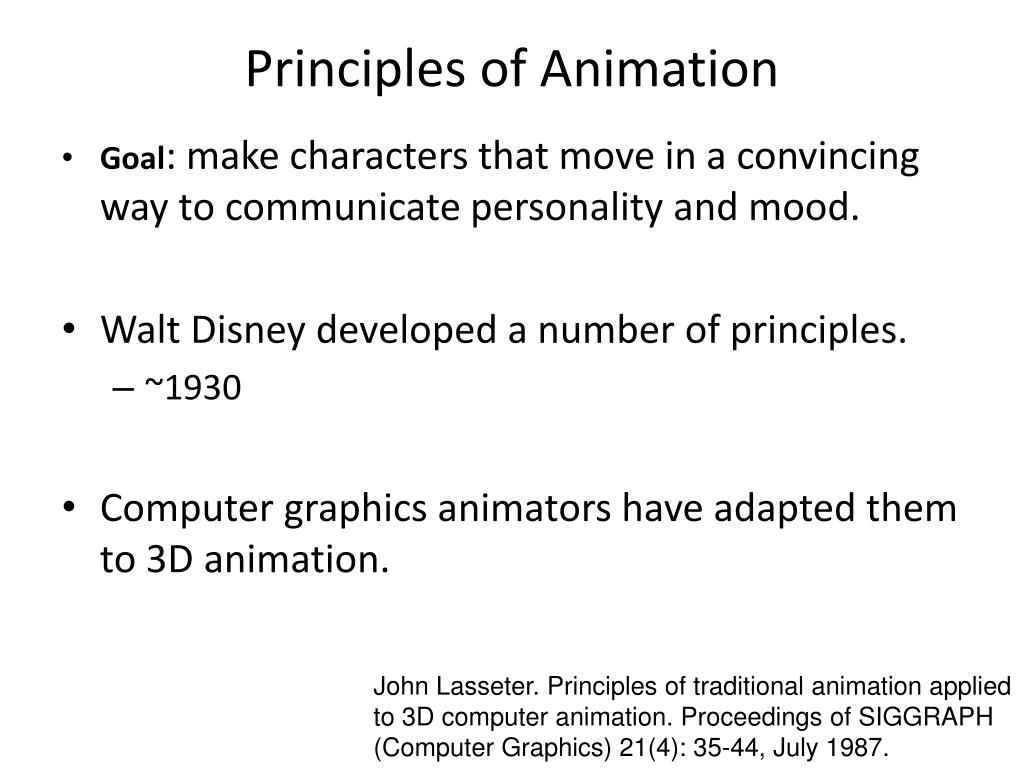 Principles of Animation

• Goal: make characters that move in a convincing way to communicate personality and mood.

• Walt Disney developed a number of principles.
– ~1930

• Computer graphics animators have adapted them to 3D animation.

John Lasseter. Principles of traditional animation applied to 3D computer animation. Proceedings of SIGGRAPH (Computer Graphics) 21(4): 35-44, July 1987.